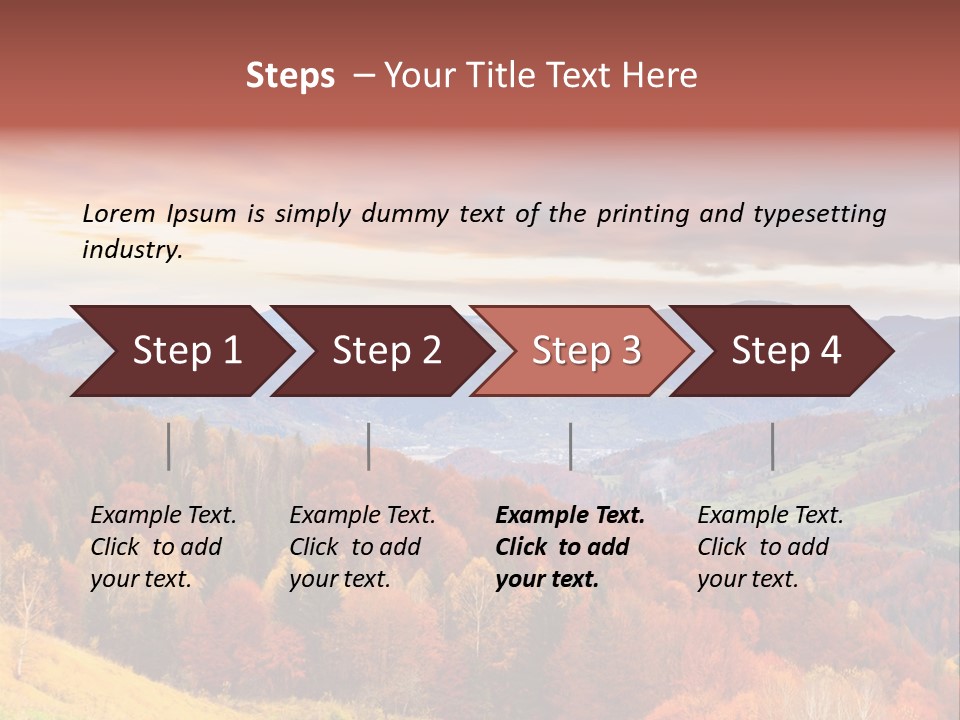 Steps – Your Title Text Here

Lorem Ipsum is simply dummy text of the printing and typesetting industry.

Step 1

Step 2

Step 3

Step 4

Example Text. Click to add your text.

Example Text. Click to add your text.

Example Text. Click to add your text.

Example Text. Click to add your text.